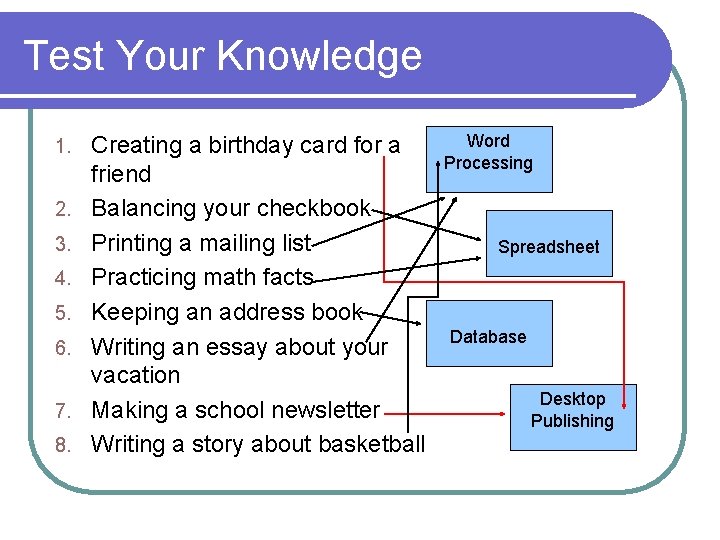 Test Your Knowledge

1. Creating a birthday card for a friend
2. Balancing your checkbook
3. Printing a mailing list
4. Practicing math facts
5. Keeping an address book
6. Writing an essay about your vacation
7. Making a school newsletter
8. Writing a story about basketball

Word Processing

Spreadsheet

Database

Desktop Publishing